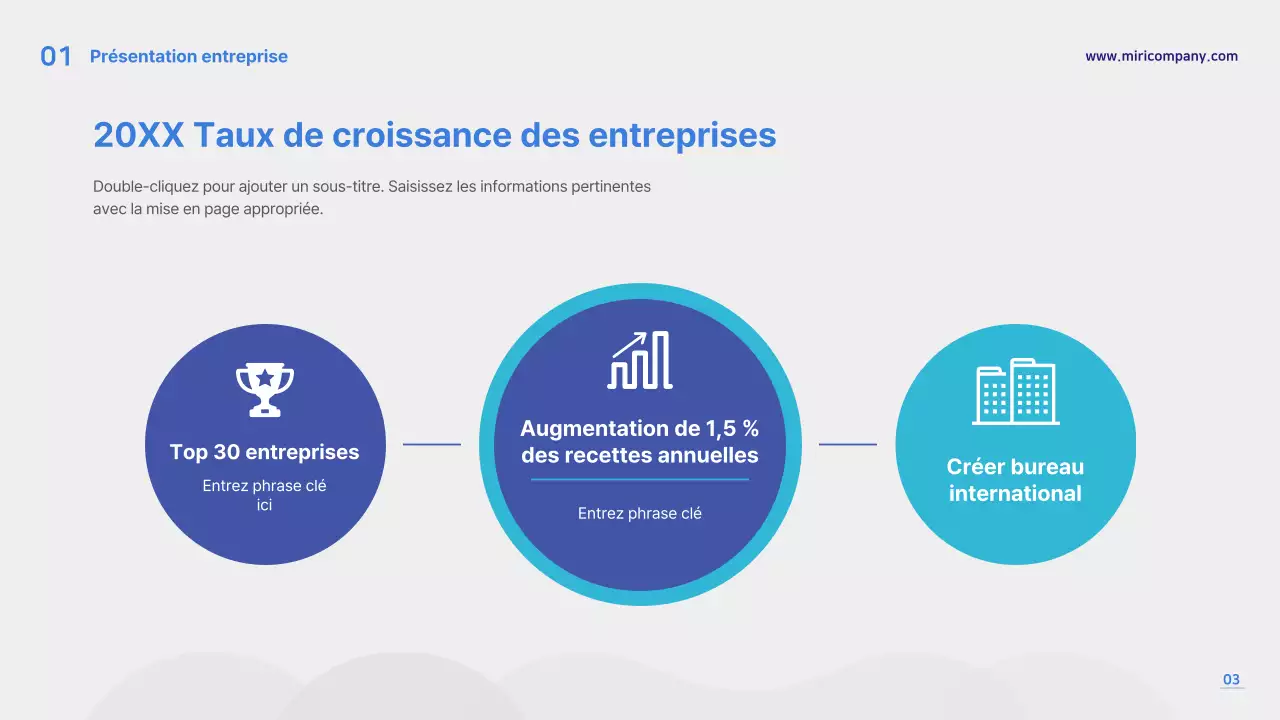 01 Présentation entreprise

www.miricompany.com

20XX Taux de croissance des entreprises

Double-cliquez pour ajouter un sous-titre. Saisissez les informations pertinentes avec la mise en page appropriée.

Top 30 entreprises

Entrez phrase clé ici

Augmentation de 1,5 % des recettes annuelles

Entrez phrase clé

Créer bureau international

03